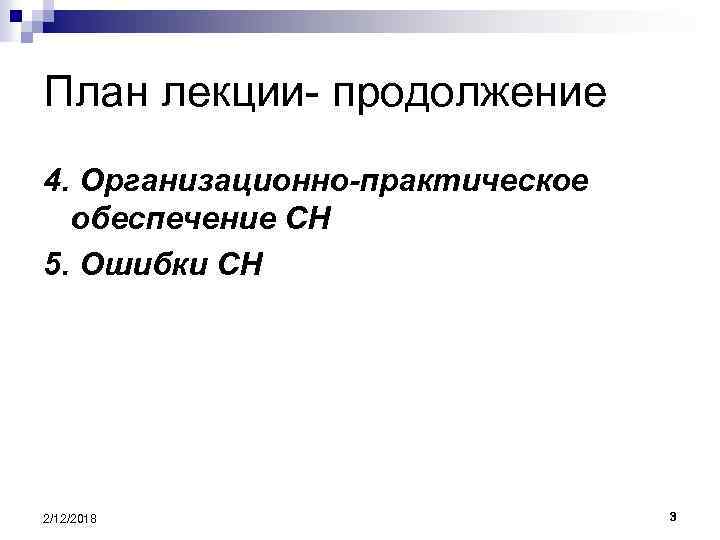 План лекции- продолжение

4. Организационно-практическое обеспечение СН

5. Ошибки СН

2/12/2018

3